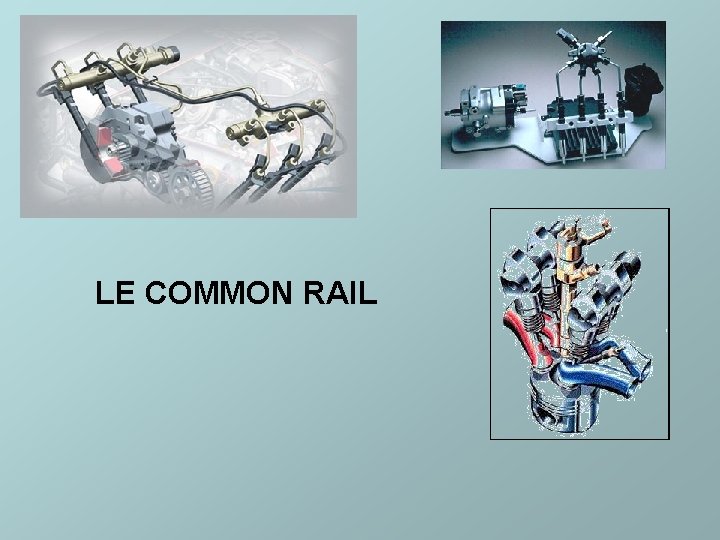 LE COMMON RAIL